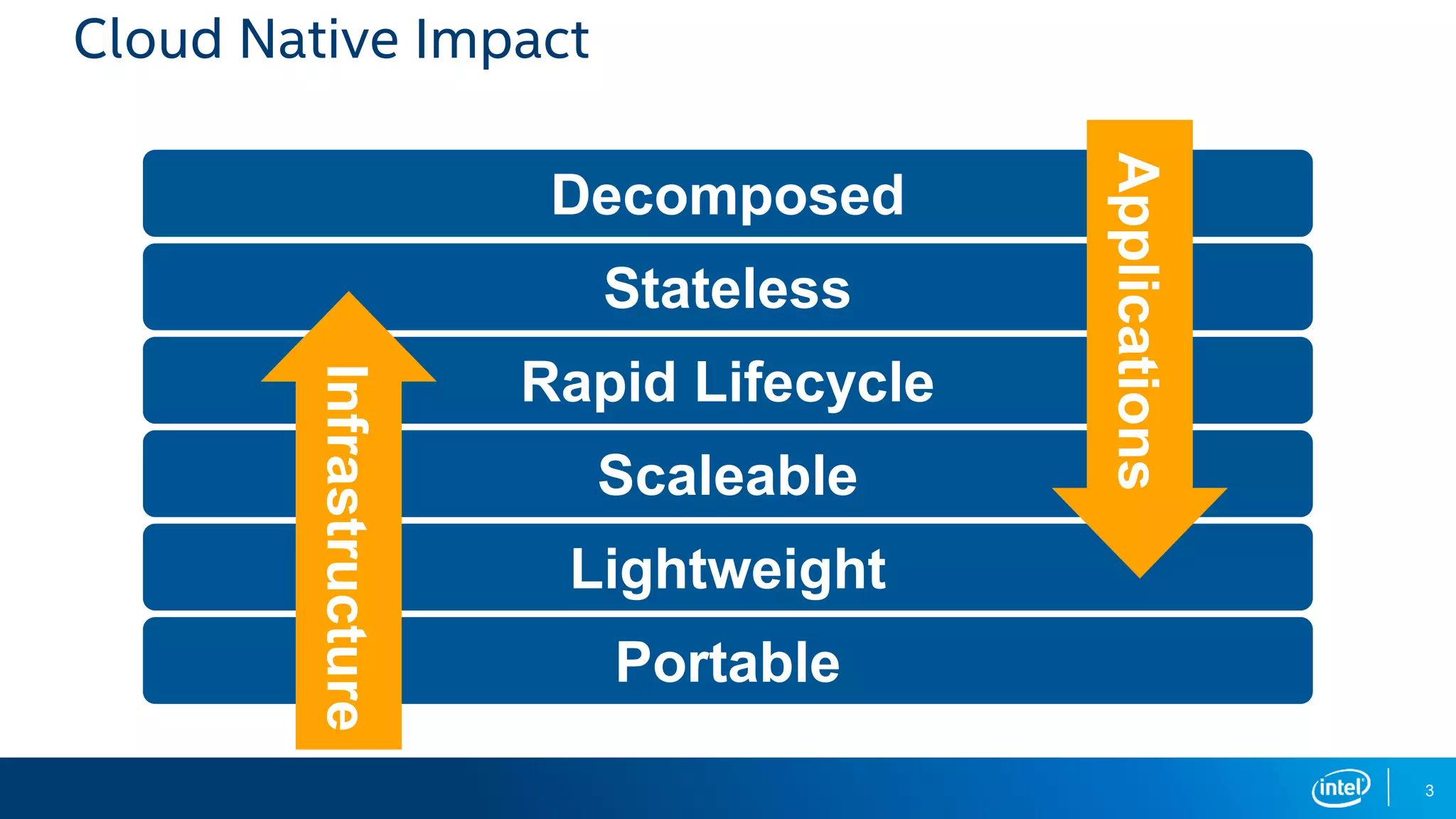 Cloud Native Impact

Decomposed

Stateless

Rapid Lifecycle

Scaleable

Lightweight

Portable

Infrastructure

Applications

intel

3